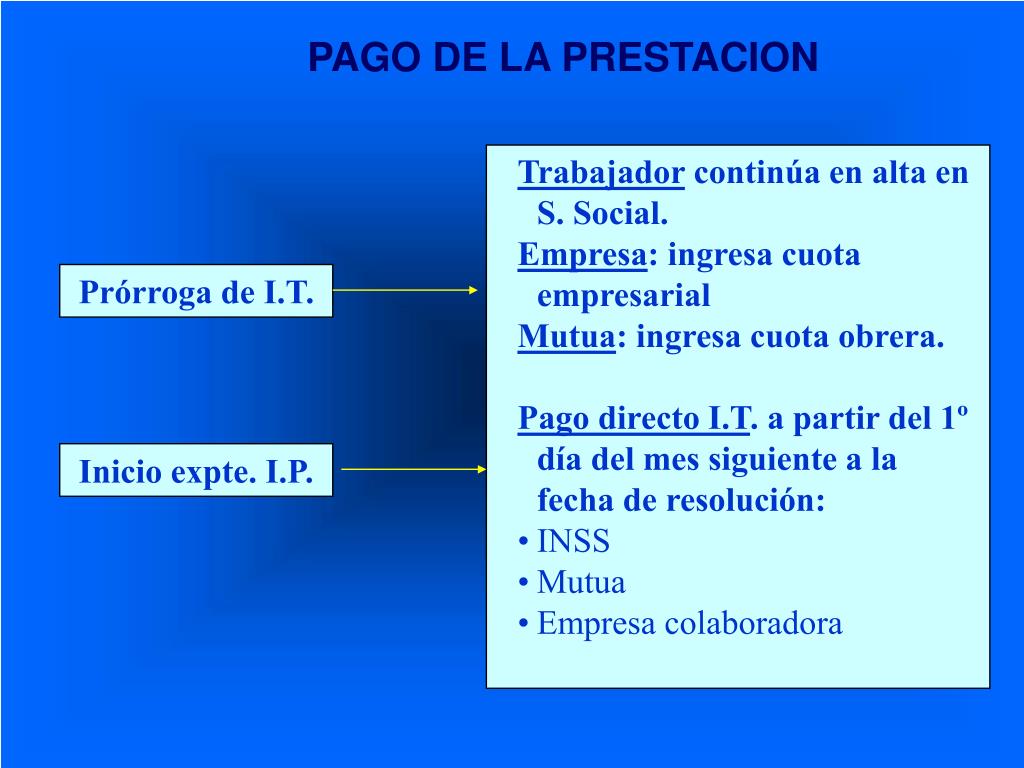 PAGO DE LA PRESTACION

Prórroga de I.T.

Inicio expte. I.P.

Trabajador continúa en alta en S. Social.
Empresa: ingresa cuota empresarial
Mutua: ingresa cuota obrera.

Pago directo I.T. a partir del 1º día del mes siguiente a la fecha de resolución:
• INSS
• Mutua
• Empresa colaboradora